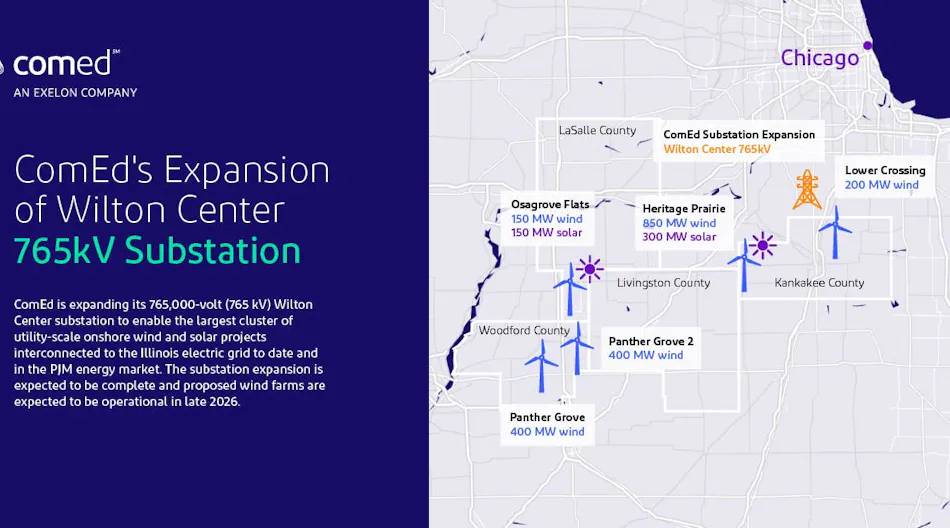 comed℠
AN EXELON COMPANY

ComEd's Expansion of Wilton Center 765kV Substation

ComEd is expanding its 765,000-volt (765 kV) Wilton Center substation to enable the largest cluster of utility-scale onshore wind and solar projects interconnected to the Illinois electric grid to date and in the PJM energy market. The substation expansion is expected to be complete and proposed wind farms are expected to be operational in late 2026.

Chicago

LaSalle County

ComEd Substation Expansion
Wilton Center 765kV

Lower Crossing
200 MW wind

Osagrove Flats
150 MW wind
150 MW solar

Heritage Prairie
850 MW wind
300 MW solar

Livingston County

Kankakee County

Woodford County

Panther Grove 2
400 MW wind

Panther Grove
400 MW wind